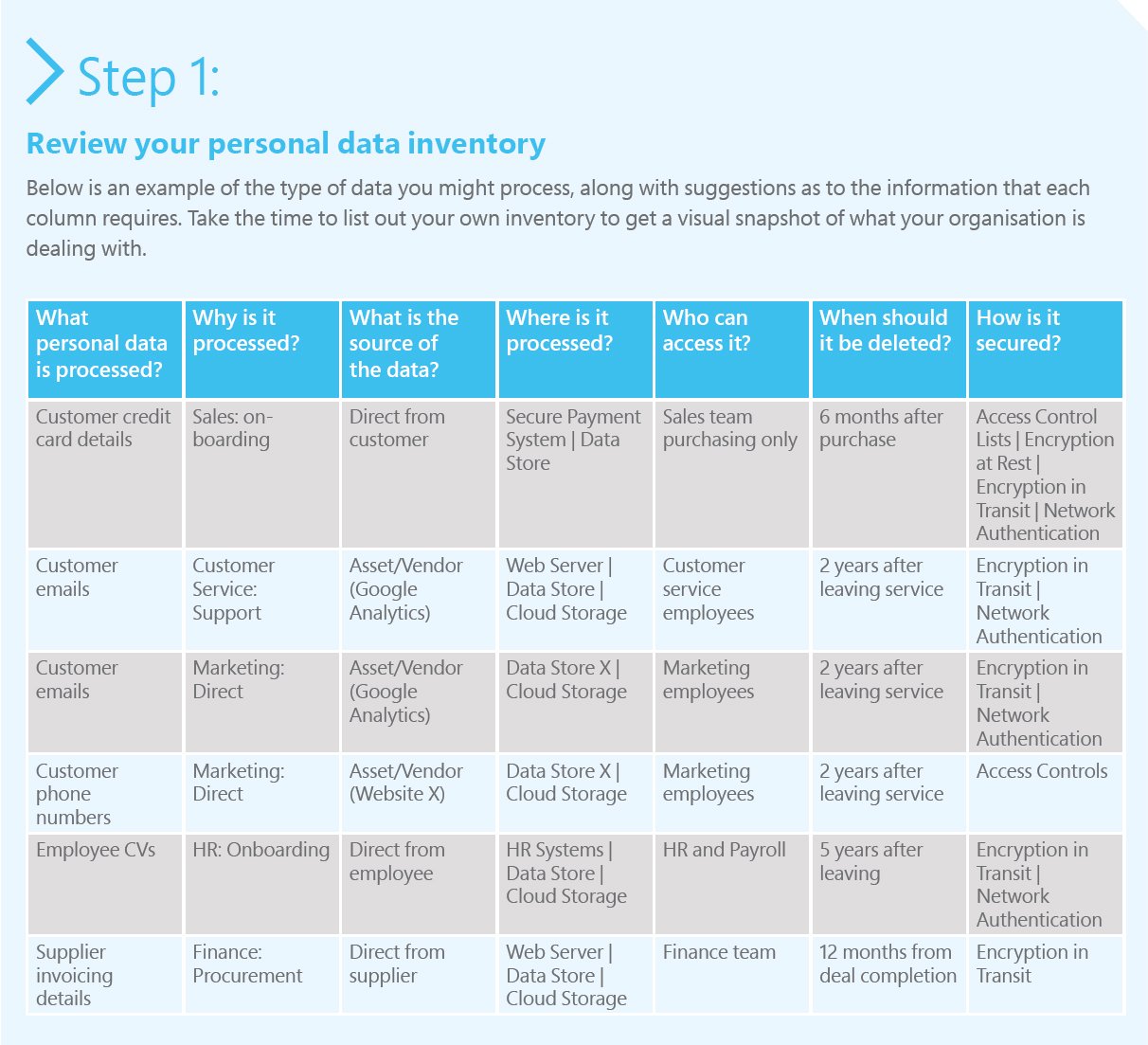 Step 1:

Review your personal data inventory

Below is an example of the type of data you might process, along with suggestions as to the information that each column requires. Take the time to list out your own inventory to get a visual snapshot of what your organisation is dealing with.

| What personal data is processed? | Why is it processed? | What is the source of the data? | Where is it processed? | Who can access it? | When should it be deleted? | How is it secured? |
|---|---|---|---|---|---|---|
| Customer credit card details | Sales: on-boarding | Direct from customer | Secure Payment System \| Data Store | Sales team purchasing only | 6 months after purchase | Access Control Lists \| Encryption at Rest \| Encryption in Transit \| Network Authentication |
| Customer emails | Customer Service: Support | Asset/Vendor (Google Analytics) | Web Server \| Data Store \| Cloud Storage | Customer service employees | 2 years after leaving service | Encryption in Transit \| Network Authentication |
| Customer emails | Marketing: Direct | Asset/Vendor (Google Analytics) | Data Store X \| Cloud Storage | Marketing employees | 2 years after leaving service | Encryption in Transit \| Network Authentication |
| Customer phone numbers | Marketing: Direct | Asset/Vendor (Website X) | Data Store X \| Cloud Storage | Marketing employees | 2 years after leaving service | Access Controls |
| Employee CVs | HR: Onboarding | Direct from employee | HR Systems \| Data Store \| Cloud Storage | HR and Payroll | 5 years after leaving | Encryption in Transit \| Network Authentication |
| Supplier invoicing details | Finance: Procurement | Direct from supplier | Web Server \| Data Store \| Cloud Storage | Finance team | 12 months from deal completion | Encryption in Transit |